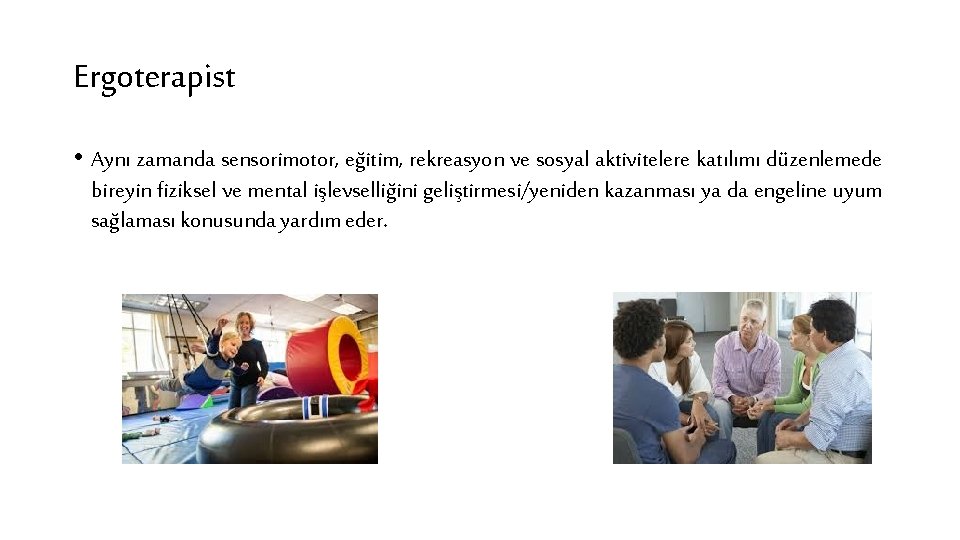 Ergoterapist

• Aynı zamanda sensorimotor, eğitim, rekreasyon ve sosyal aktivitelere katılımı düzenlemede bireyin fiziksel ve mental işlevselliğini geliştirmesi/yeniden kazanması ya da engeline uyum sağlaması konusunda yardım eder.